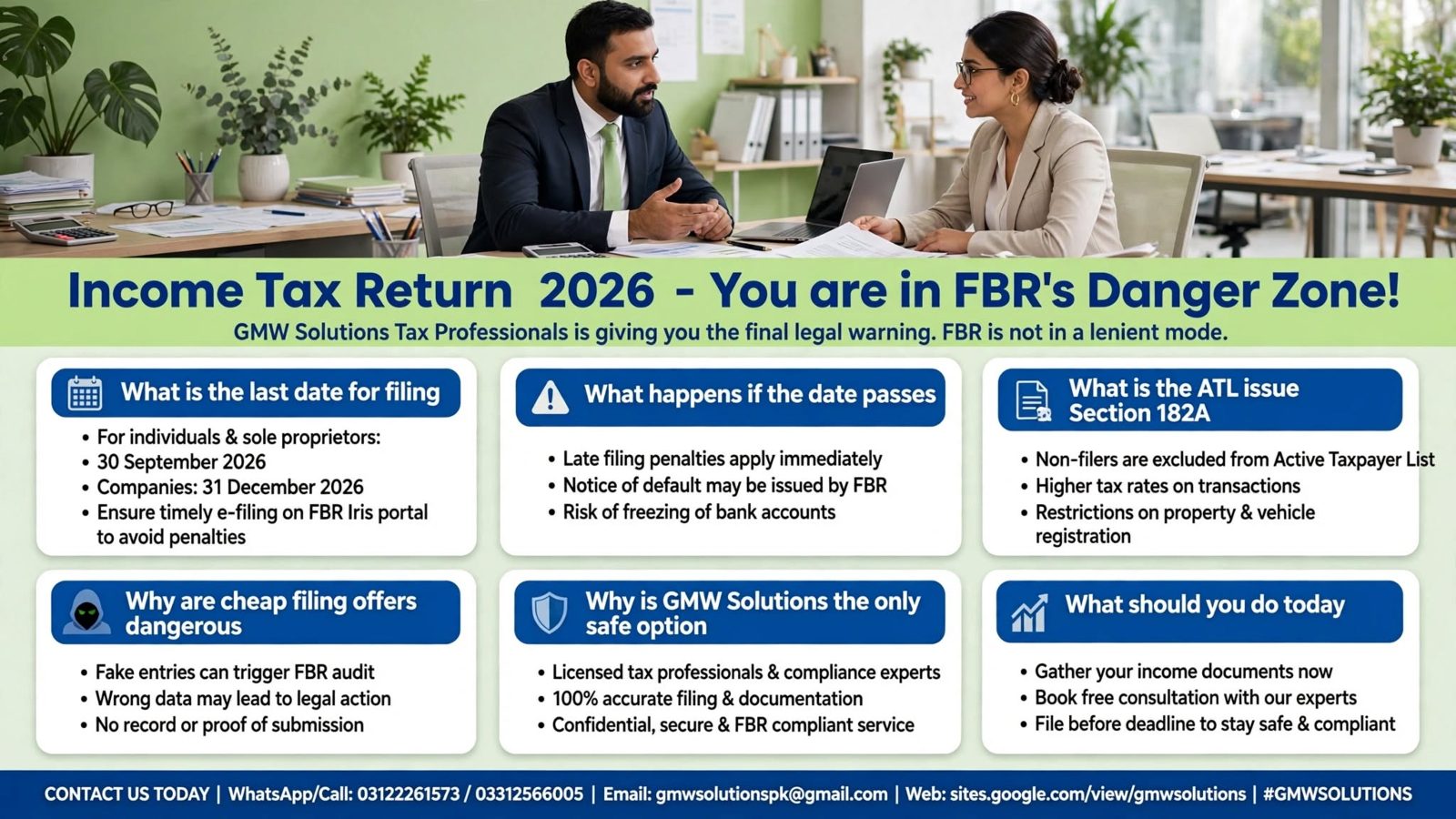 Income Tax Return 2026 - You are in FBR's Danger Zone!
GMW Solutions Tax Professionals is giving you the final legal warning. FBR is not in a lenient mode.

What is the last date for filing
• For individuals & sole proprietors:
• 30 September 2026
• Companies: 31 December 2026
• Ensure timely e-filing on FBR Iris portal to avoid penalties

What happens if the date passes
• Late filing penalties apply immediately
• Notice of default may be issued by FBR
• Risk of freezing of bank accounts

What is the ATL issue Section 182A
• Non-filers are excluded from Active Taxpayer List
• Higher tax rates on transactions
• Restrictions on property & vehicle registration

Why are cheap filing offers dangerous
• Fake entries can trigger FBR audit
• Wrong data may lead to legal action
• No record or proof of submission

Why is GMW Solutions the only safe option
• Licensed tax professionals & compliance experts
• 100% accurate filing & documentation
• Confidential, secure & FBR compliant service

What should you do today
• Gather your income documents now
• Book free consultation with our experts
• File before deadline to stay safe & compliant

CONTACT US TODAY | WhatsApp/Call: 03122261573 / 03312566005 | Email: gmwsolutionspk@gmail.com | Web: sites.google.com/view/gmwsolutions | #GMWSOLUTIONS